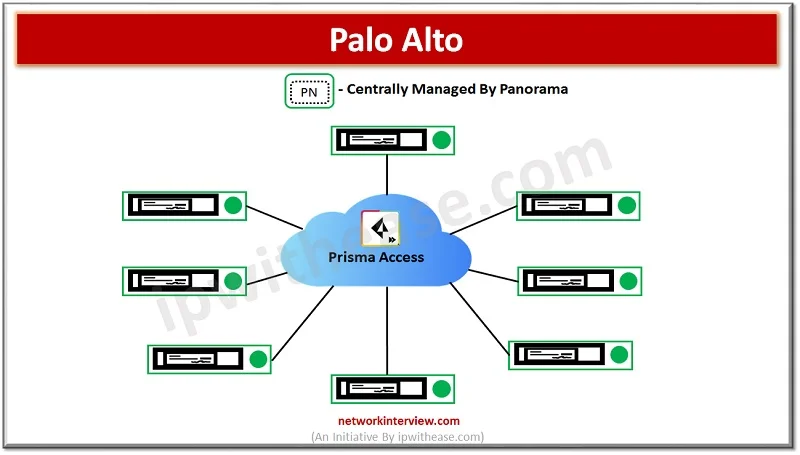 Palo Alto

PN - Centrally Managed By Panorama

Prisma Access

ipwithease.com

networkinterview.com
(An Initiative By ipwithease.com)